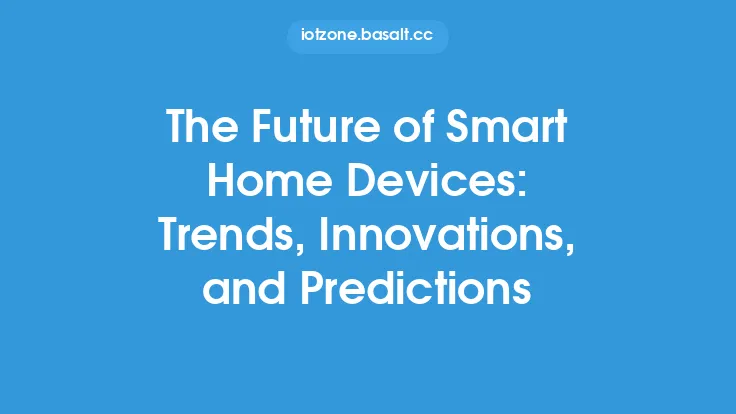 iotzone.basalt.cc

The Future of Smart Home Devices: Trends, Innovations, and Predictions